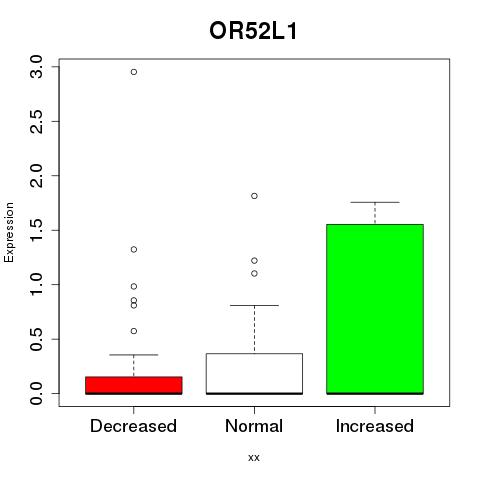 OR52L1

Expression

3.0
2.5
2.0
1.5
1.0
0.5
0.0

Decreased
Normal
Increased

xx